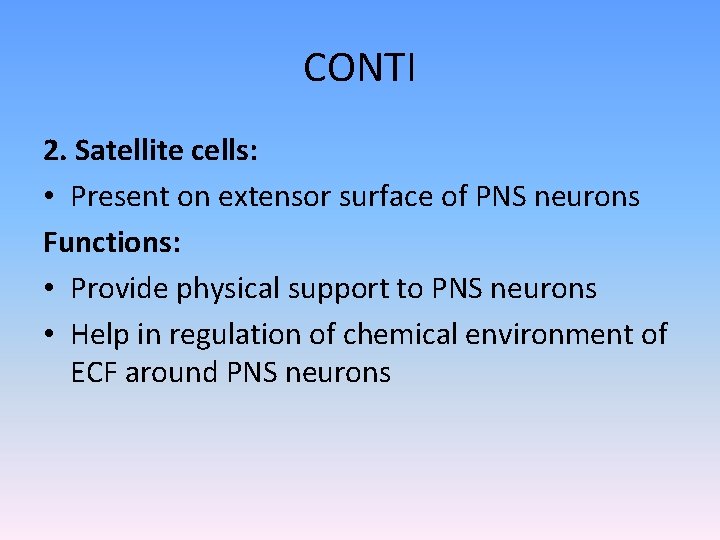 CONTI

2. Satellite cells:

• Present on extensor surface of PNS neurons

Functions:

• Provide physical support to PNS neurons

• Help in regulation of chemical environment of ECF around PNS neurons